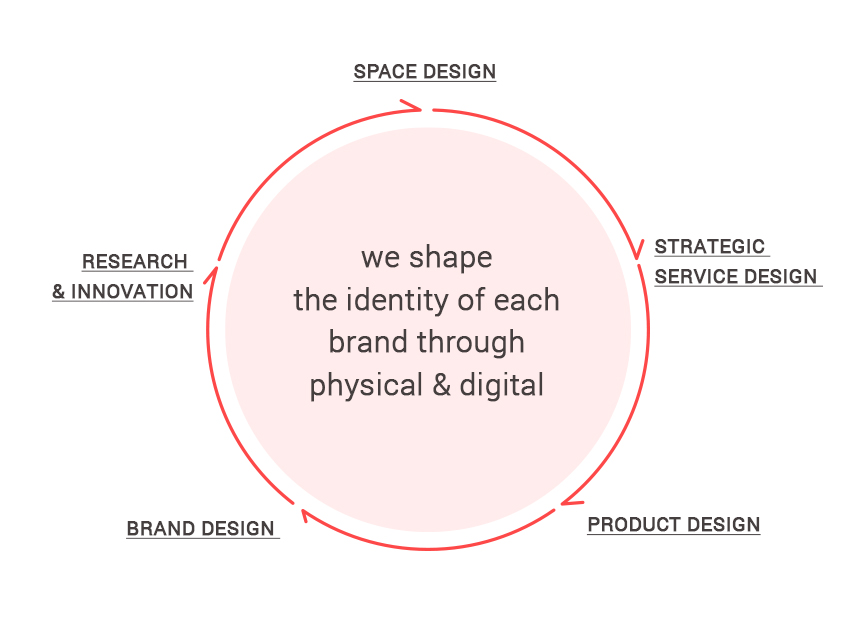 SPACE DESIGN

STRATEGIC
SERVICE DESIGN

PRODUCT DESIGN

BRAND DESIGN

RESEARCH
& INNOVATION

we shape
the identity of each
brand through
physical & digital